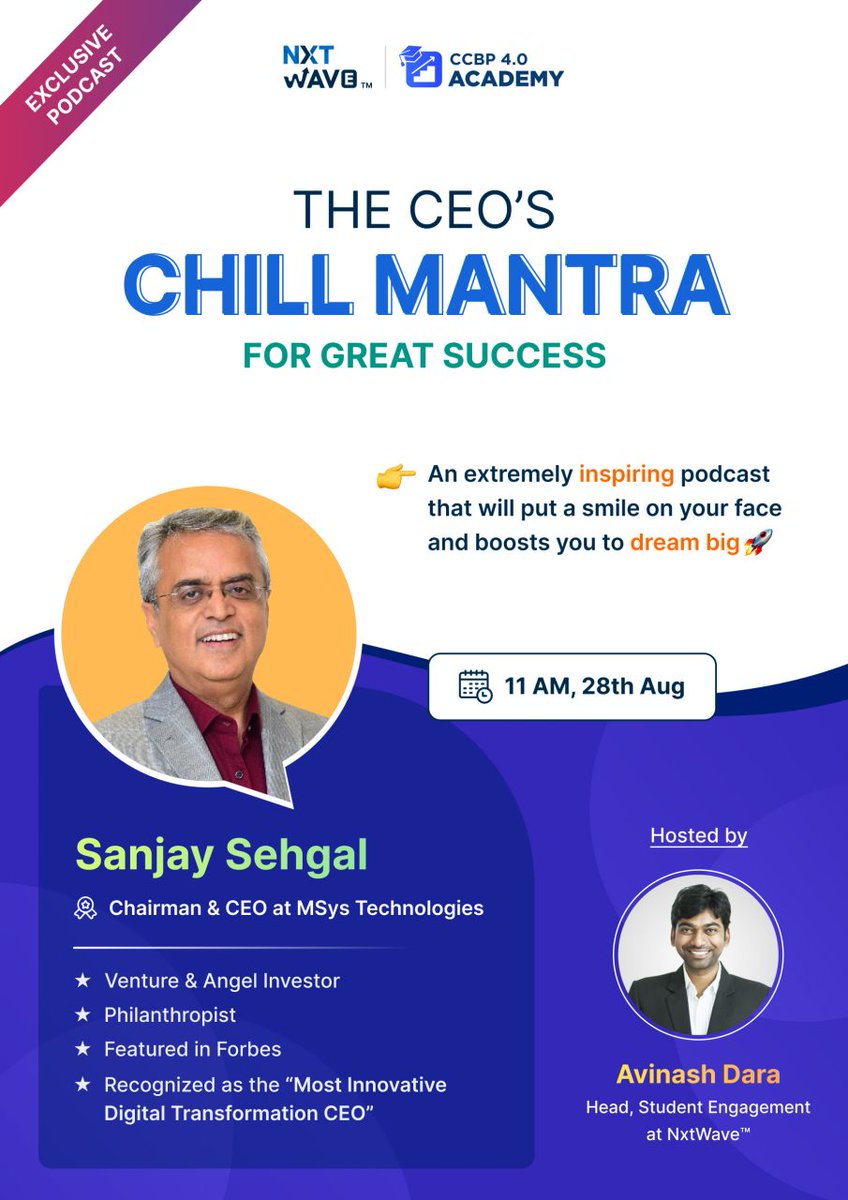 EXCLUSIVE PODCAST

NXT WAVE™ | CCBP 4.0 ACADEMY

THE CEO'S
CHILL MANTRA
FOR GREAT SUCCESS

👉 An extremely inspiring podcast that will put a smile on your face and boosts you to dream big 🚀

11 AM, 28th Aug

Sanjay Sehgal

Chairman & CEO at MSys Technologies

★ Venture & Angel Investor
★ Philanthropist
★ Featured in Forbes
★ Recognized as the "Most Innovative Digital Transformation CEO"

Hosted by

Avinash Dara
Head, Student Engagement at NxtWave™